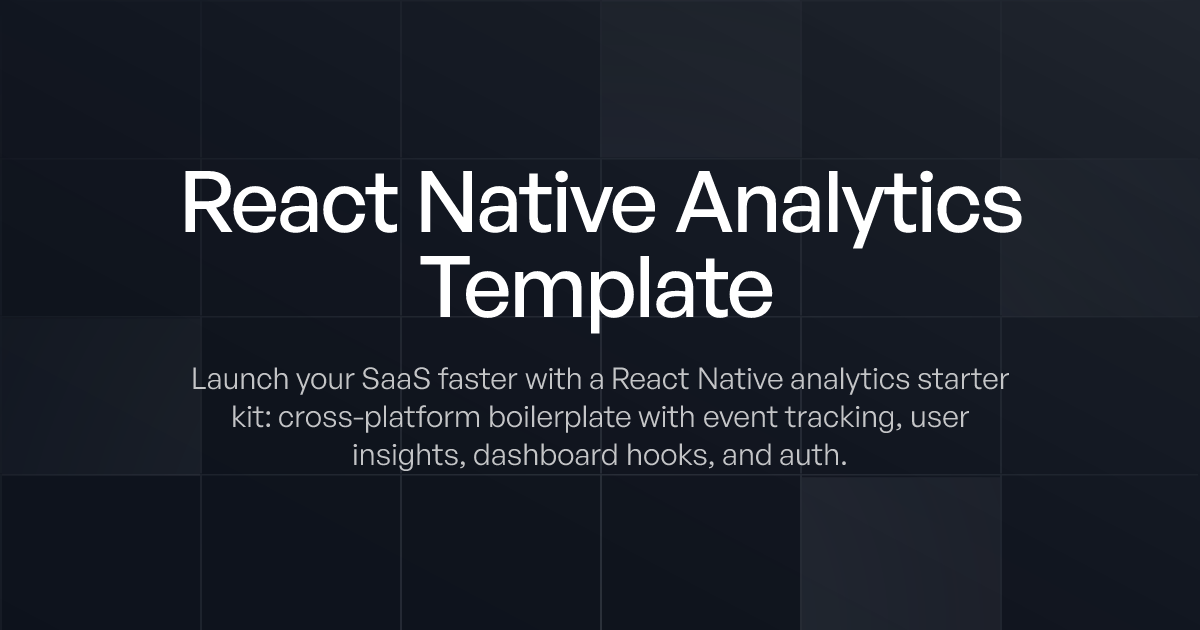 React Native Analytics Template

Launch your SaaS faster with a React Native analytics starter kit: cross-platform boilerplate with event tracking, user insights, dashboard hooks, and auth.